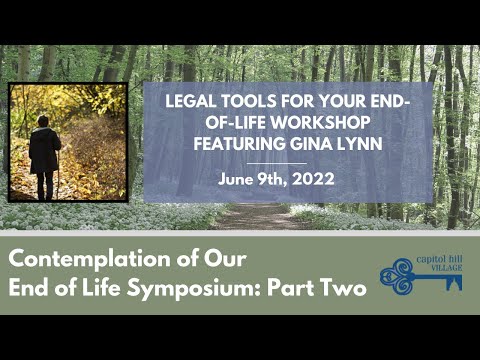 LEGAL TOOLS FOR YOUR END-OF-LIFE WORKSHOP FEATURING GINA LYNN

June 9th, 2022

Contemplation of Our End of Life Symposium: Part Two

capitol hill VILLAGE